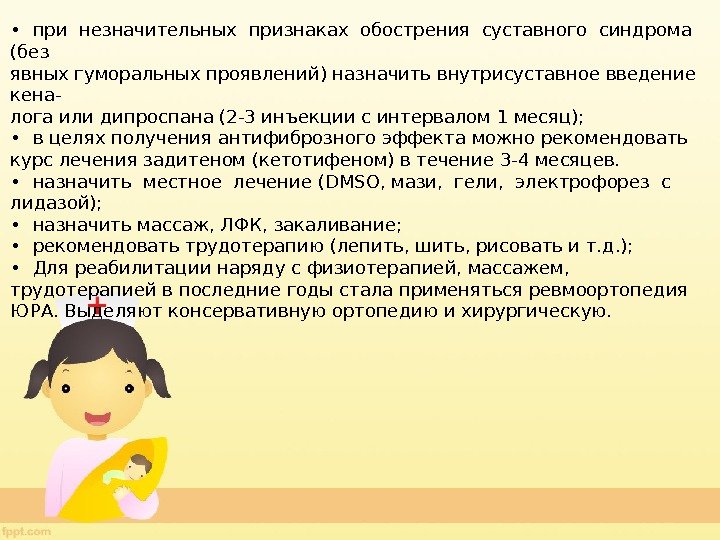 • при незначительных признаках обострения суставного синдрома (без явных гуморальных проявлений) назначить внутрисуставное введение кеналога или дипроспана (2-3 инъекции с интервалом 1 месяц);
• в целях получения антифиброзного эффекта можно рекомендовать курс лечения задитеном (кетотифеном) в течение 3-4 месяцев.
• назначить местное лечение (DMSO, мази, гели, электрофорез с лидазой);
• назначить массаж, ЛФК, закаливание;
• рекомендовать трудотерапию (лепить, шить, рисовать и т.д.);
• Для реабилитации наряду с физиотерапией, массажем, трудотерапией в последние годы стала применяться ревмоортопедия ЮРА. Выделяют консервативную ортопедию и хирургическую.

fppt.com